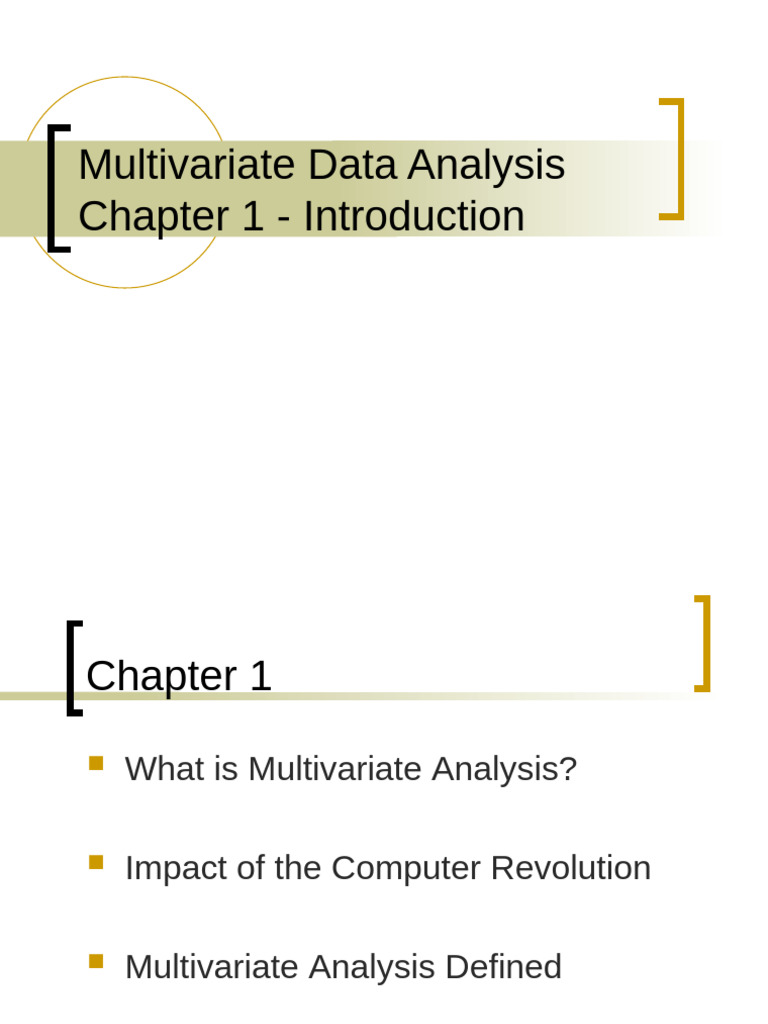 Multivariate Data Analysis
Chapter 1 - Introduction

Chapter 1

What is Multivariate Analysis?

Impact of the Computer Revolution

Multivariate Analysis Defined